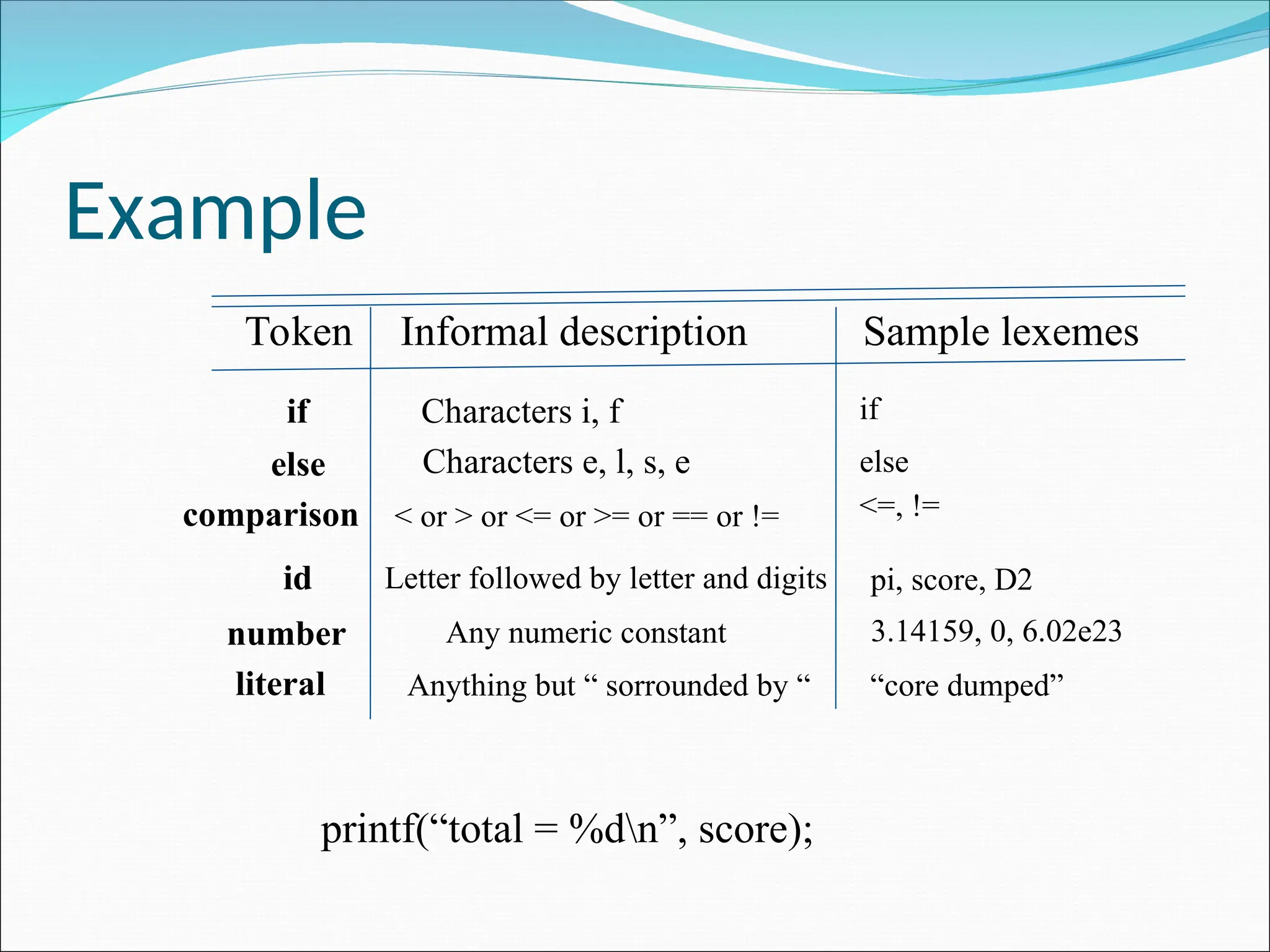 Example

| Token | Informal description | Sample lexemes |
|---|---|---|
| **if** | Characters i, f | if |
| **else** | Characters e, l, s, e | else |
| **comparison** | < or > or <= or >= or == or != | <=, != |
| **id** | Letter followed by letter and digits | pi, score, D2 |
| **number** | Any numeric constant | 3.14159, 0, 6.02e23 |
| **literal** | Anything but “ sorrounded by “ | “core dumped” |

printf(“total = %d\n”, score);